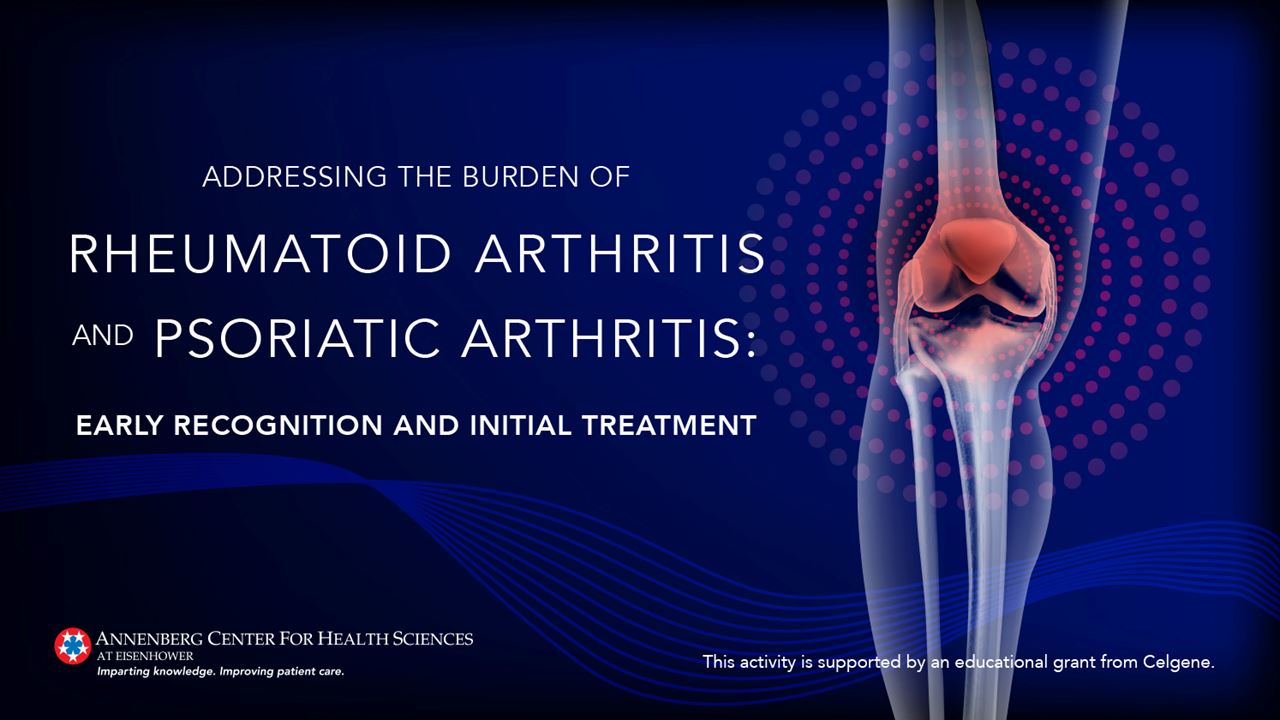 ADDRESSING THE BURDEN OF

RHEUMATOID ARTHRITIS AND PSORIATIC ARTHRITIS:

EARLY RECOGNITION AND INITIAL TREATMENT

ANNENBERG CENTER FOR HEALTH SCIENCES AT EISENHOWER
Imparting knowledge. Improving patient care.

This activity is supported by an educational grant from Celgene.